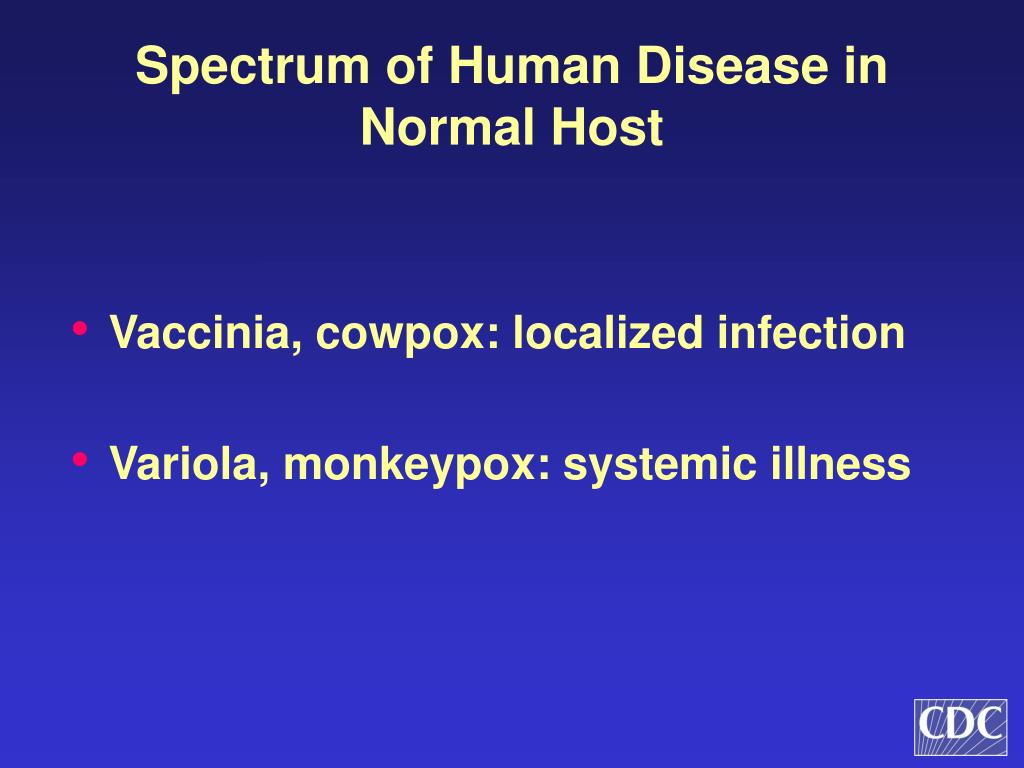 Spectrum of Human Disease in Normal Host

• Vaccinia, cowpox: localized infection

• Variola, monkeypox: systemic illness

CDC